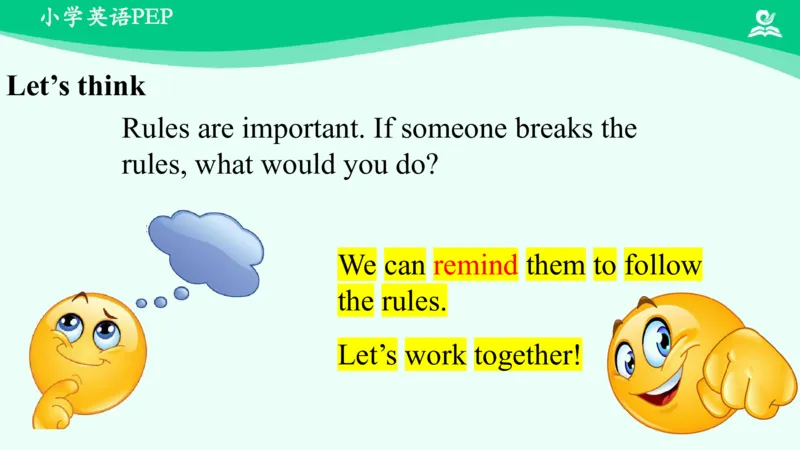 小学英语PEP

Let’s think

Rules are important. If someone breaks the rules, what would you do?

We can remind them to follow the rules.

Let’s work together!